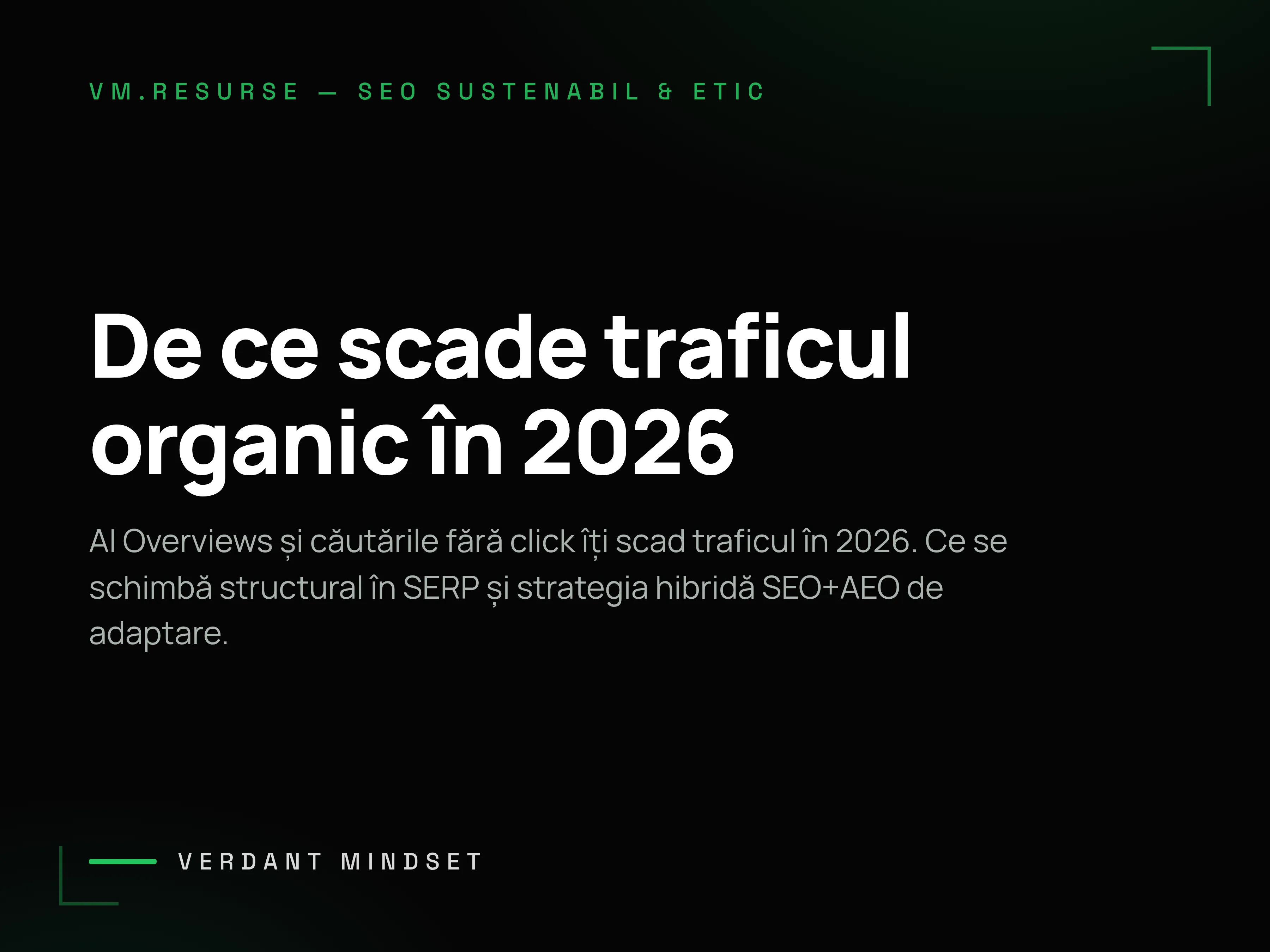 VM.RESURSE — SEO SUSTENABIL & ETIC

De ce scade traficul organic în 2026

AI Overviews și căutările fără click îți scad traficul în 2026. Ce se schimbă structural în SERP și strategia hibridă SEO+AEO de adaptare.

VERDANT MINDSET